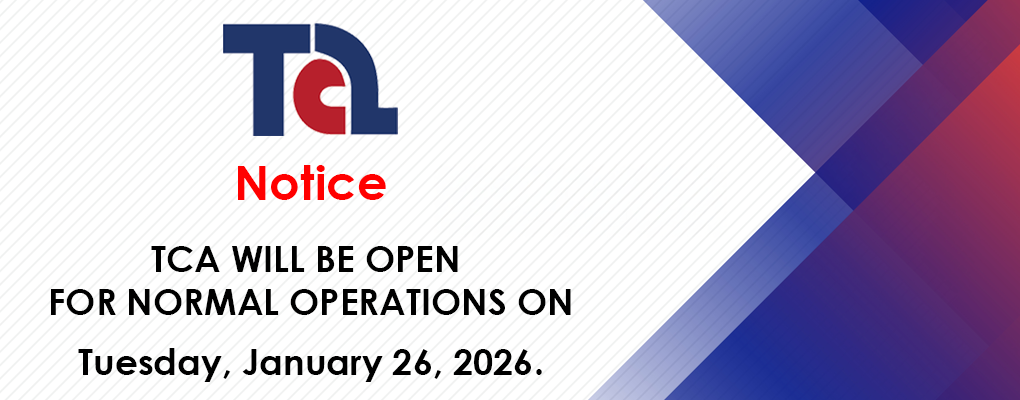 TCA

Notice

TCA WILL BE OPEN FOR NORMAL OPERATIONS ON

Tuesday, January 26, 2026.